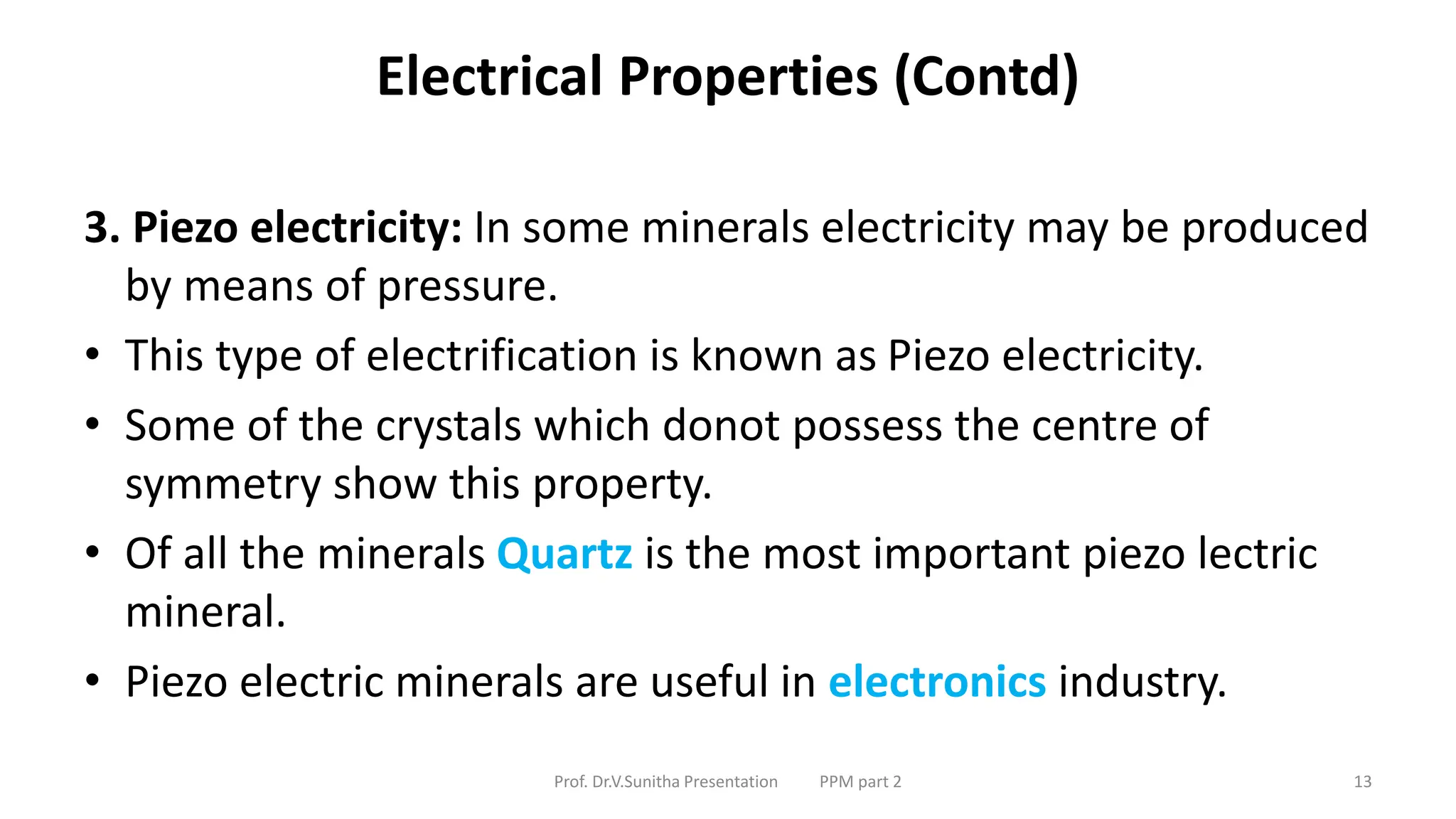 Electrical Properties (Contd)

3. Piezo electricity: In some minerals electricity may be produced by means of pressure.

• This type of electrification is known as Piezo electricity.

• Some of the crystals which donot possess the centre of symmetry show this property.

• Of all the minerals Quartz is the most important piezo lectric mineral.

• Piezo electric minerals are useful in electronics industry.

Prof. Dr.V.Sunitha Presentation PPM part 2 13